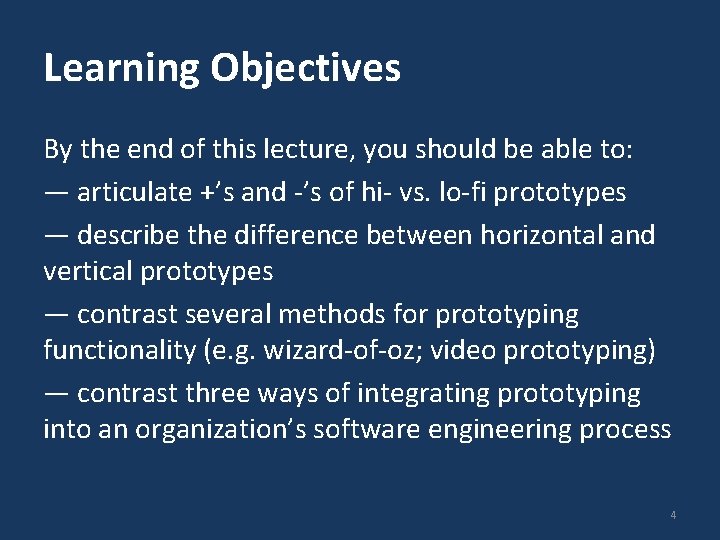 Learning Objectives

By the end of this lecture, you should be able to:

— articulate +’s and -’s of hi- vs. lo-fi prototypes

— describe the difference between horizontal and vertical prototypes

— contrast several methods for prototyping functionality (e.g. wizard-of-oz; video prototyping)

— contrast three ways of integrating prototyping into an organization’s software engineering process

4